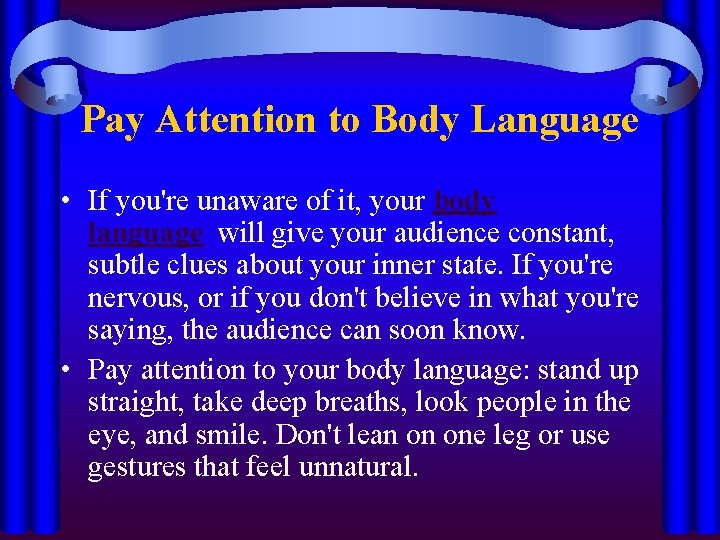 Pay Attention to Body Language

• If you're unaware of it, your body language will give your audience constant, subtle clues about your inner state. If you're nervous, or if you don't believe in what you're saying, the audience can soon know.

• Pay attention to your body language: stand up straight, take deep breaths, look people in the eye, and smile. Don't lean on one leg or use gestures that feel unnatural.